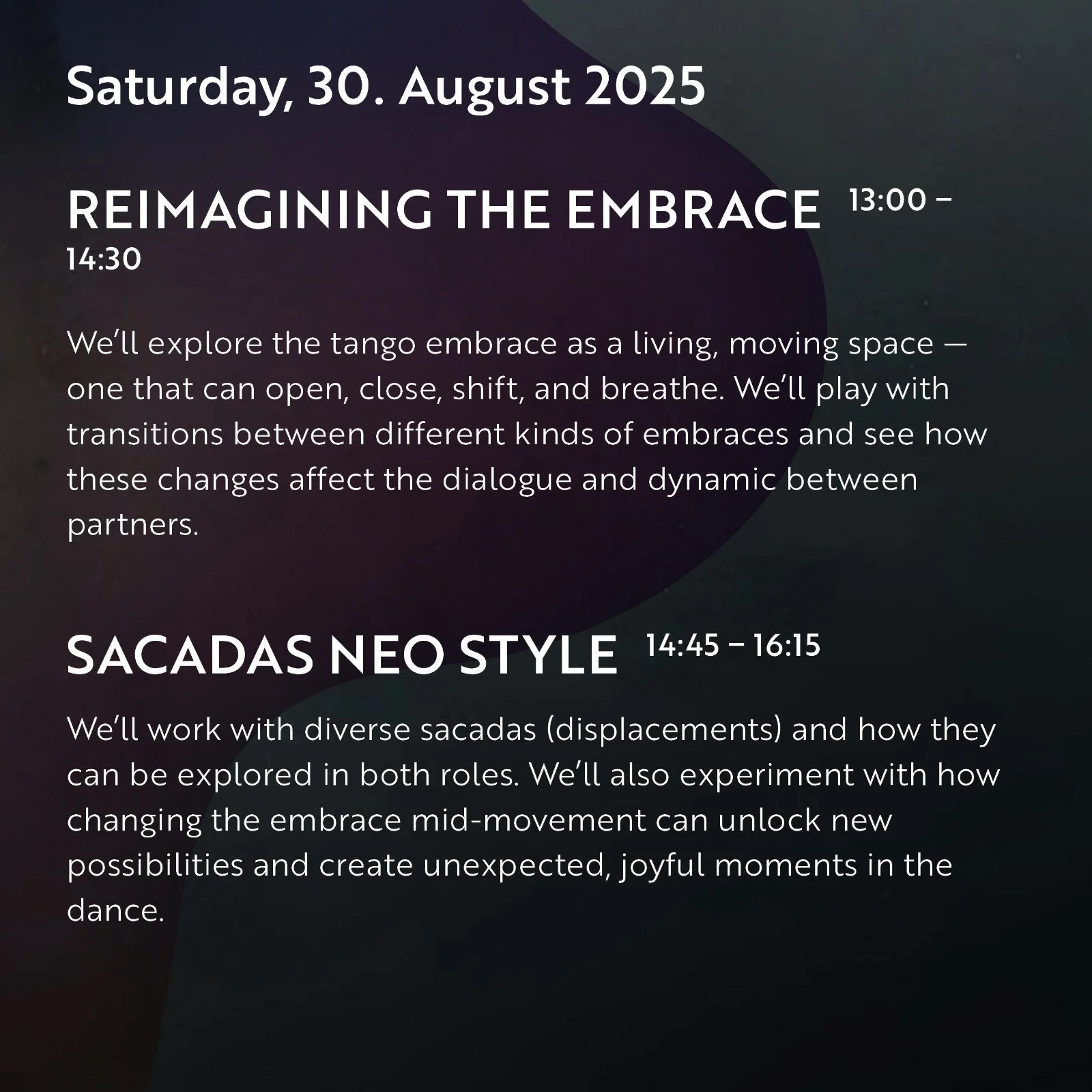 Saturday, 30. August 2025

REIMAGINING THE EMBRACE 13:00 – 14:30

We'll explore the tango embrace as a living, moving space — one that can open, close, shift, and breathe. We'll play with transitions between different kinds of embraces and see how these changes affect the dialogue and dynamic between partners.

SACADAS NEO STYLE 14:45 – 16:15

We'll work with diverse sacadas (displacements) and how they can be explored in both roles. We'll also experiment with how changing the embrace mid-movement can unlock new possibilities and create unexpected, joyful moments in the dance.